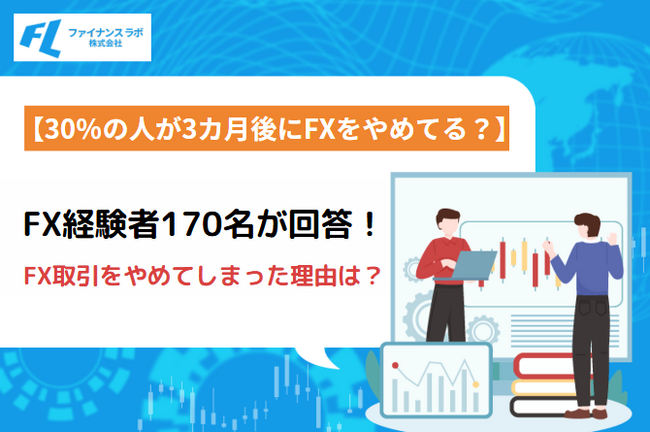 FL
ファイナンスラボ
株式会社

【30%の人が3カ月後にFXをやめてる？】

FX経験者170名が回答！

FX取引をやめてしまった理由は？